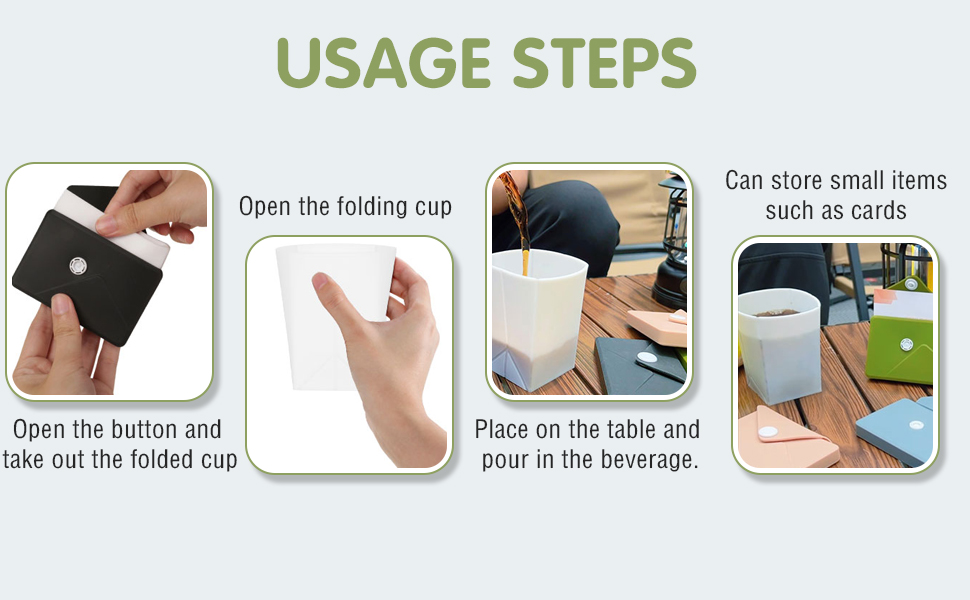 USAGE STEPS

Open the button and take out the folded cup

Open the folding cup

Place on the table and pour in the beverage.

Can store small items such as cards